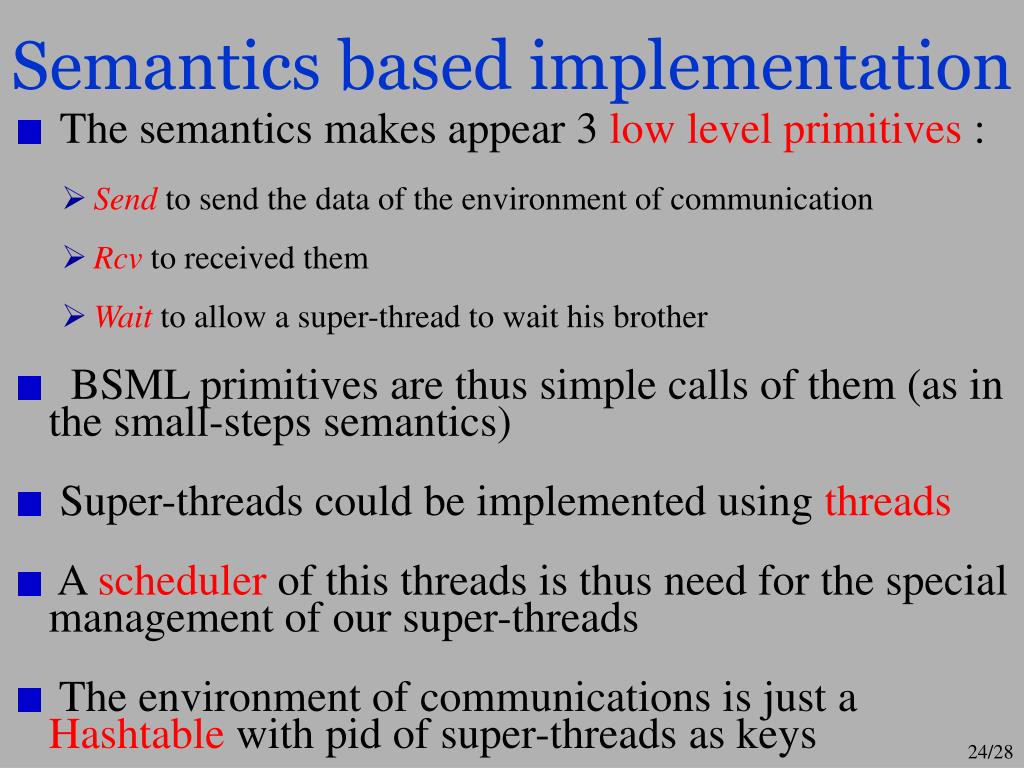 Semantics based implementation

The semantics makes appear 3 low level primitives :

Send to send the data of the environment of communication

Rcv to received them

Wait to allow a super-thread to wait his brother

BSML primitives are thus simple calls of them (as in the small-steps semantics)

Super-threads could be implemented using threads

A scheduler of this threads is thus need for the special management of our super-threads

The environment of communications is just a Hashtable with pid of super-threads as keys

24/28